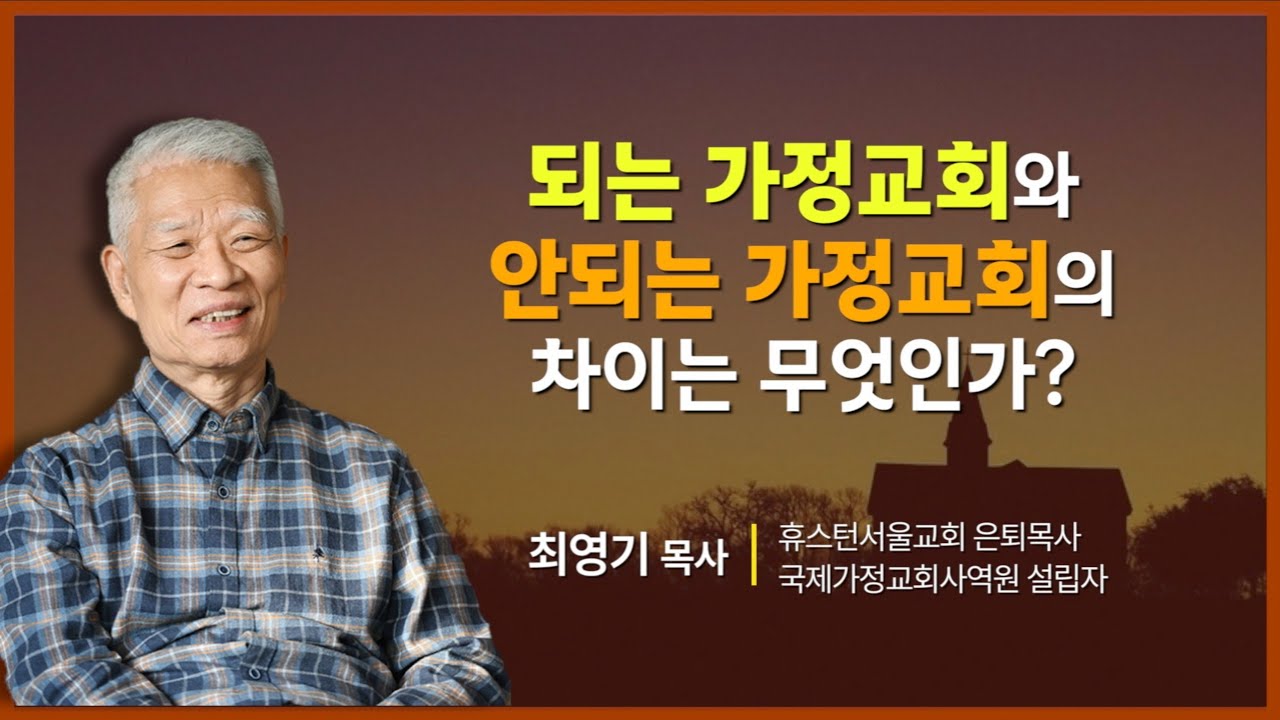 되는 가정교회와
안되는 가정교회의
차이는 무엇인가?

최영기 목사

휴스턴서울교회 은퇴목사
국제가정교회사역원 설립자